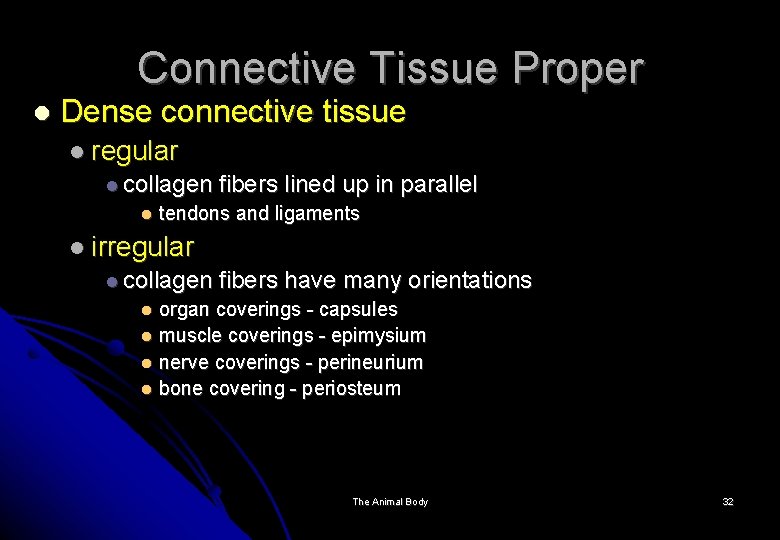 Connective Tissue Proper

- Dense connective tissue
  - regular
    - collagen fibers lined up in parallel
      - tendons and ligaments
  - irregular
    - collagen fibers have many orientations
      - organ coverings - capsules
      - muscle coverings - epimysium
      - nerve coverings - perineurium
      - bone covering - periosteum

The Animal Body

32